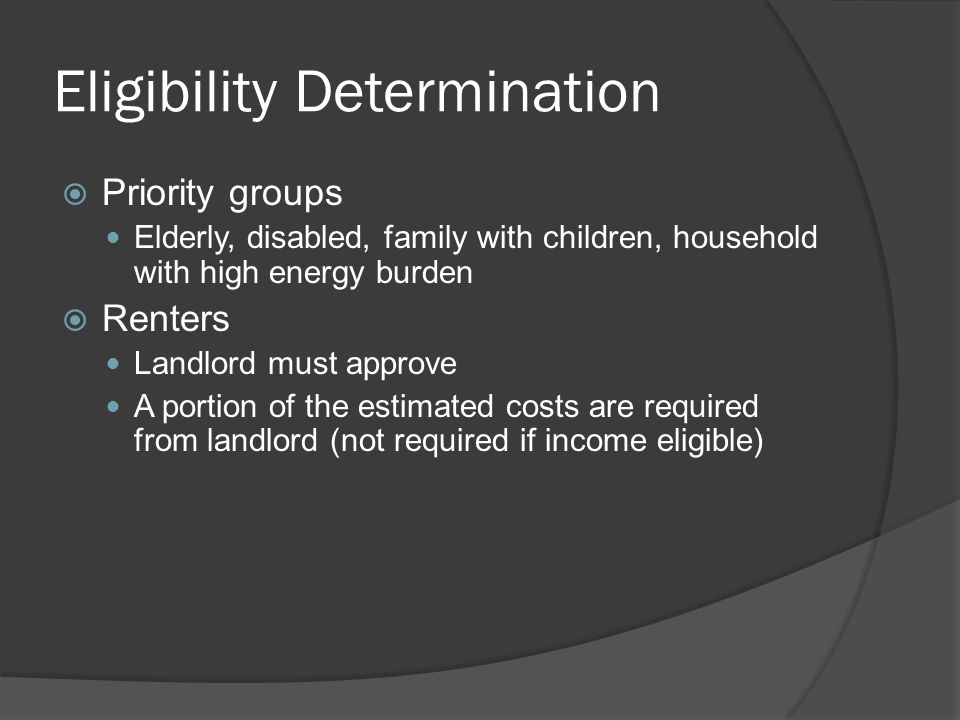 Eligibility Determination

Priority groups

Elderly, disabled, family with children, household with high energy burden

Renters

Landlord must approve

A portion of the estimated costs are required from landlord (not required if income eligible)